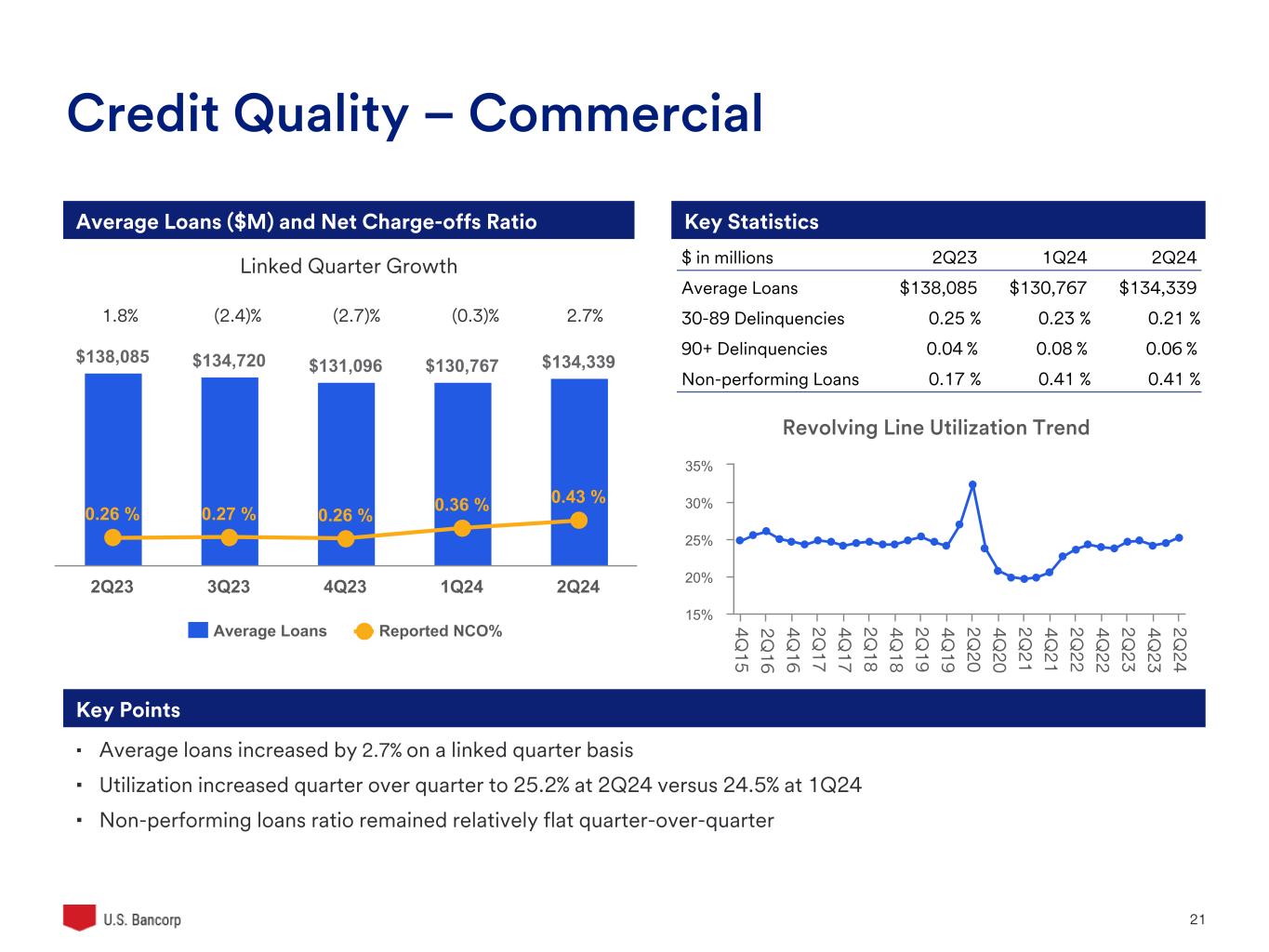 Credit Quality – Commercial

Average Loans ($M) and Net Charge-offs Ratio

Linked Quarter Growth

1.8% (2.4)% (2.7)% (0.3)% 2.7%

$138,085 $134,720 $131,096 $130,767 $134,339

0.26 % 0.27 % 0.26 % 0.36 % 0.43 %

2Q23 3Q23 4Q23 1Q24 2Q24

Average Loans Reported NCO%

Key Statistics

| $ in millions | 2Q23 | 1Q24 | 2Q24 |
|---|---|---|---|
| Average Loans | $138,085 | $130,767 | $134,339 |
| 30-89 Delinquencies | 0.25 % | 0.23 % | 0.21 % |
| 90+ Delinquencies | 0.04 % | 0.08 % | 0.06 % |
| Non-performing Loans | 0.17 % | 0.41 % | 0.41 % |

Revolving Line Utilization Trend

35%
30%
25%
20%
15%

4Q15 2Q16 4Q16 2Q17 4Q17 2Q18 4Q18 2Q19 4Q19 2Q20 4Q20 2Q21 4Q21 2Q22 4Q22 2Q23 4Q23 2Q24

Key Points

▪ Average loans increased by 2.7% on a linked quarter basis

▪ Utilization increased quarter over quarter to 25.2% at 2Q24 versus 24.5% at 1Q24

▪ Non-performing loans ratio remained relatively flat quarter-over-quarter

U.S. Bancorp

21